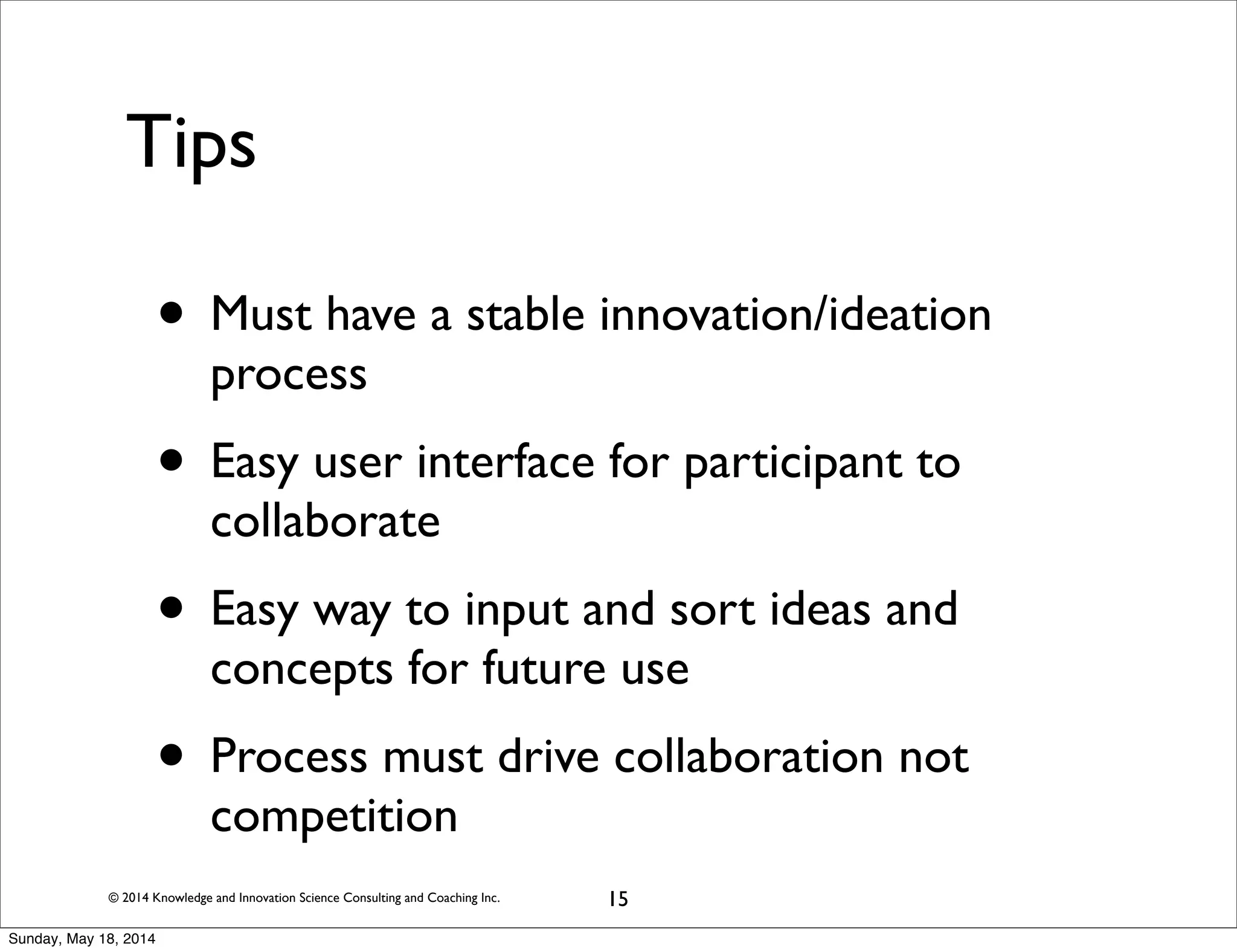 Tips

• Must have a stable innovation/ideation process

• Easy user interface for participant to collaborate

• Easy way to input and sort ideas and concepts for future use

• Process must drive collaboration not competition

© 2014 Knowledge and Innovation Science Consulting and Coaching Inc.

15

Sunday, May 18, 2014